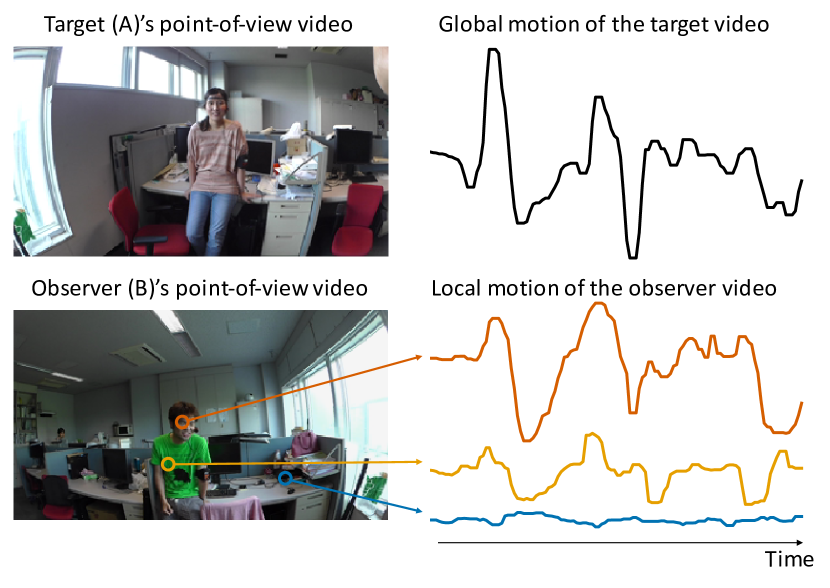 Target (A)'s point-of-view video

Global motion of the target video

Observer (B)'s point-of-view video

Local motion of the observer video

Time